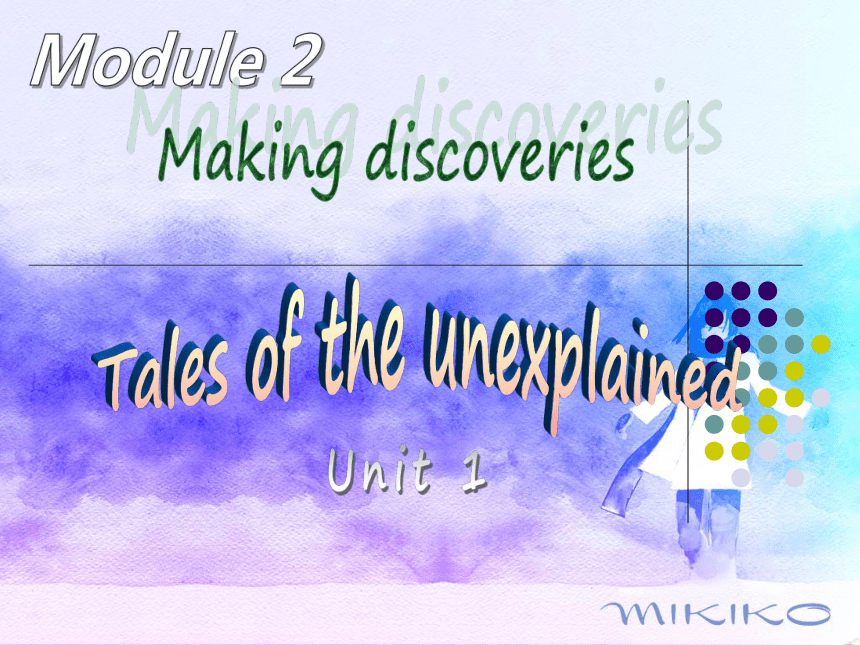 Module 2

Making discoveries

Making discoveries

Tales of the unexplained

Unit 1

MIKIKO